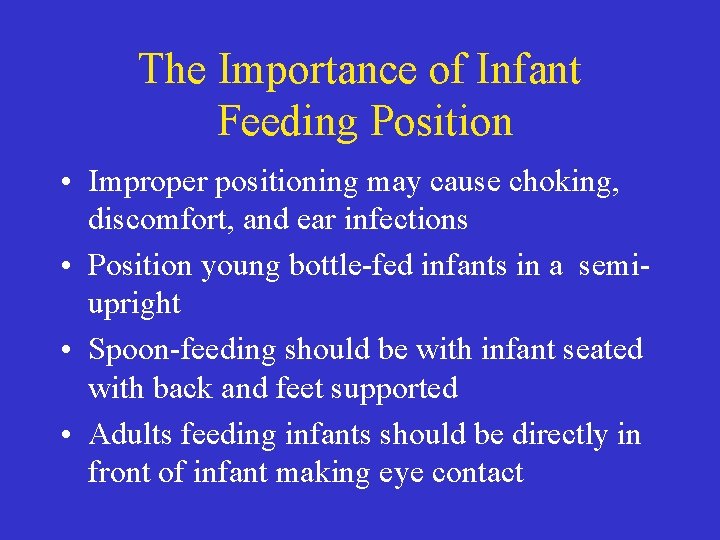 The Importance of Infant Feeding Position

• Improper positioning may cause choking, discomfort, and ear infections
• Position young bottle-fed infants in a semi-upright
• Spoon-feeding should be with infant seated with back and feet supported
• Adults feeding infants should be directly in front of infant making eye contact